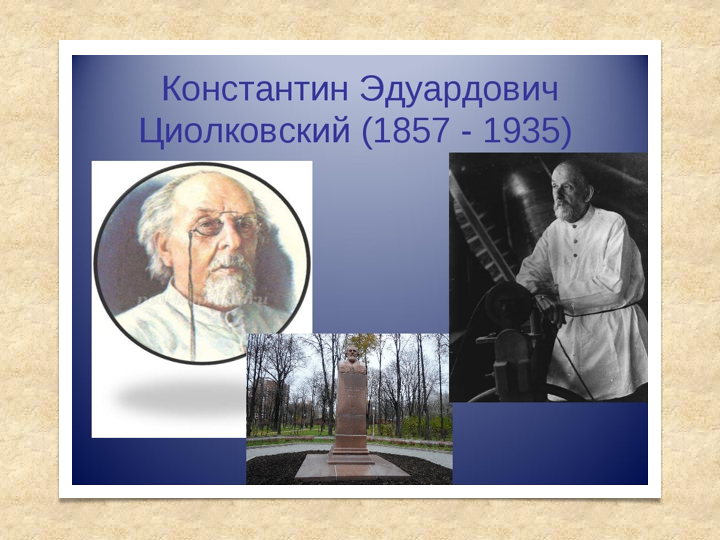 Константин Эдуардович Циолковский (1857 - 1935)